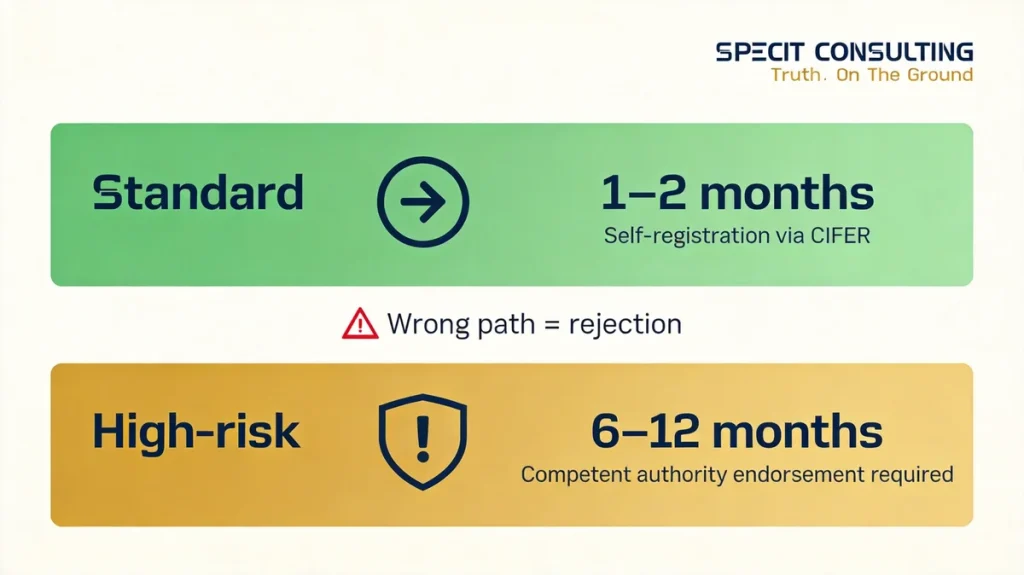 SPECIT CONSULTING
Truth. On The Ground

Standard

1–2 months
Self-registration via CIFER

Wrong path = rejection

High-risk

6–12 months
Competent authority endorsement required